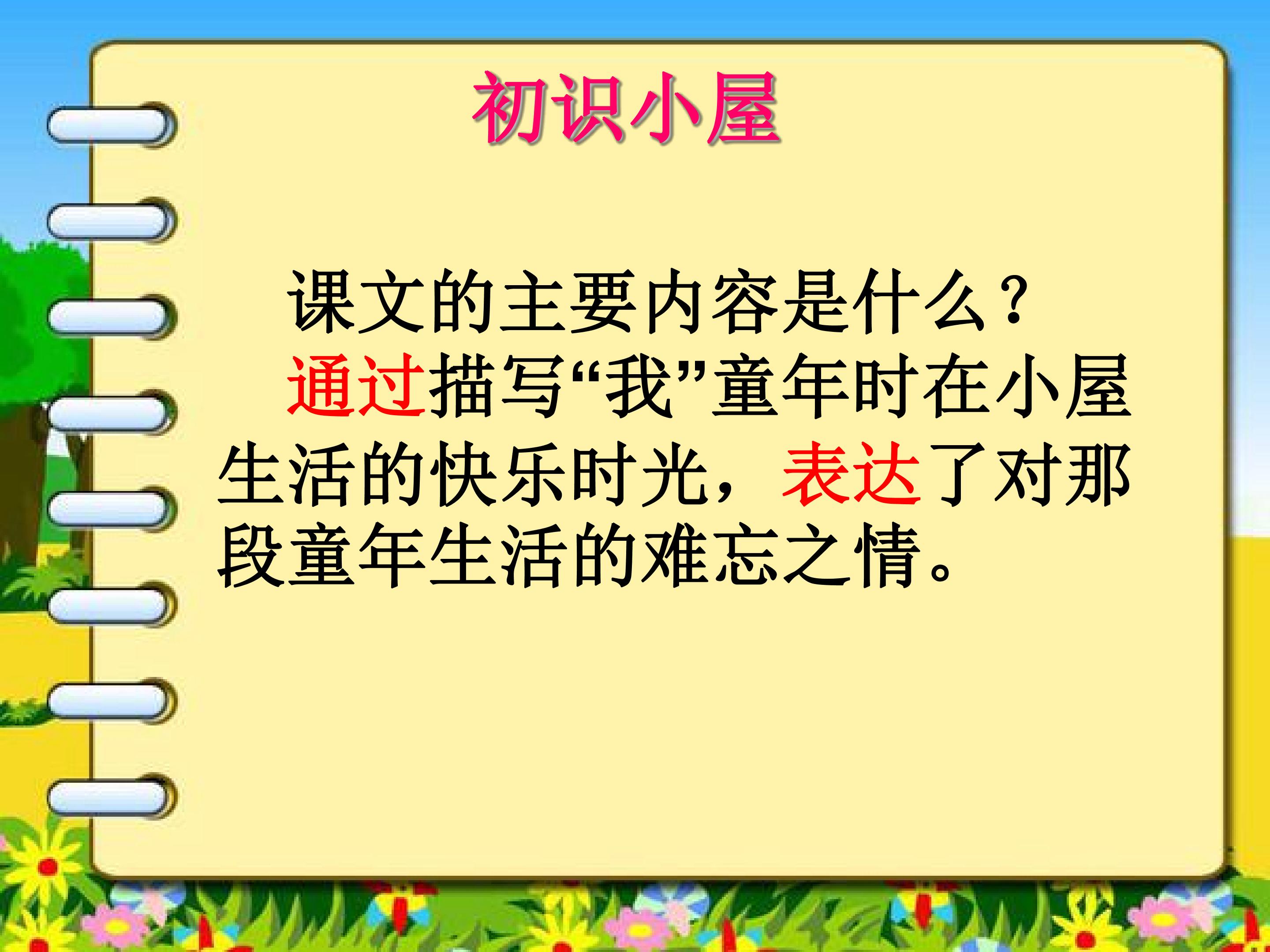 初识小屋

课文的主要内容是什么？

通过描写“我”童年时在小屋生活的快乐时光，表达了对那段童年生活的难忘之情。